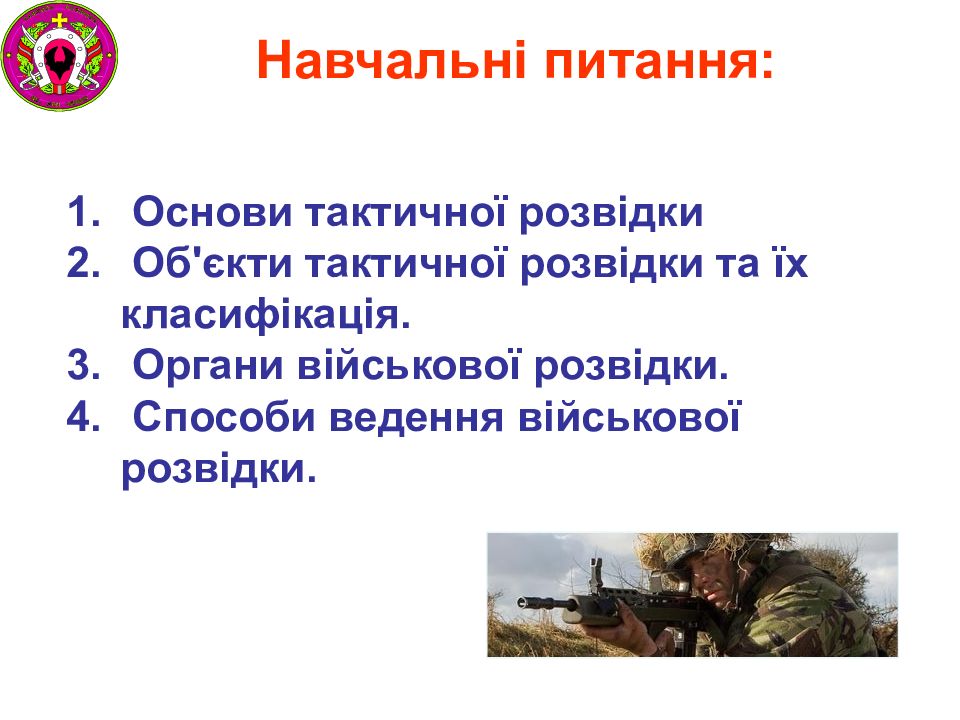 Навчальні питання:

1. Основи тактичної розвідки
2. Об'єкти тактичної розвідки та їх класифікація.
3. Органи військової розвідки.
4. Способи ведення військової розвідки.